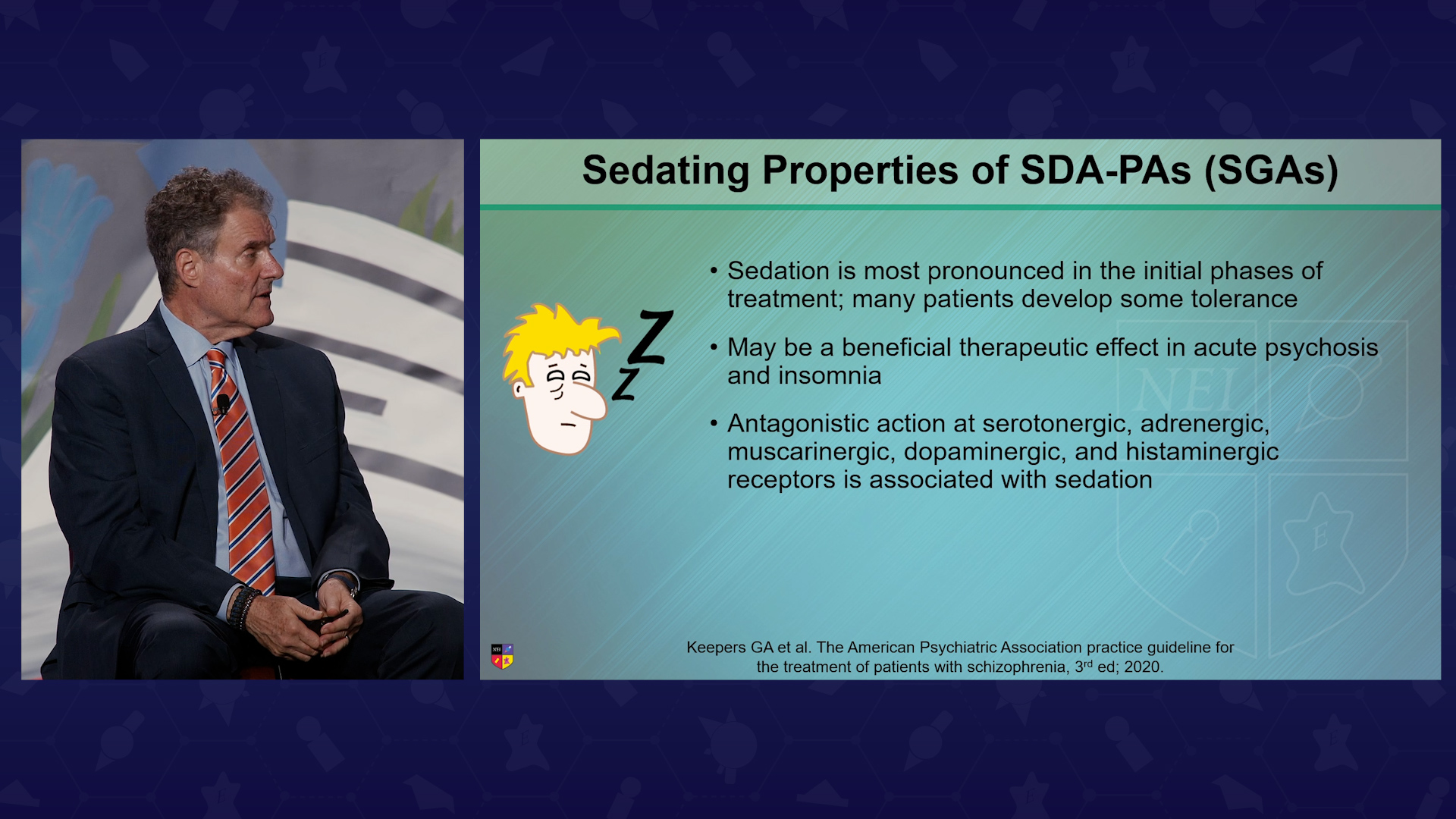 Sedating Properties of SDA-PAs (SGAs)

Z
Z

• Sedation is most pronounced in the initial phases of treatment; many patients develop some tolerance

• May be a beneficial therapeutic effect in acute psychosis and insomnia

• Antagonistic action at serotonergic, adrenergic, muscarinergic, dopaminergic, and histaminergic receptors is associated with sedation

NEI

Keepers GA et al. The American Psychiatric Association practice guideline for the treatment of patients with schizophrenia, 3$^{rd}$ ed; 2020.